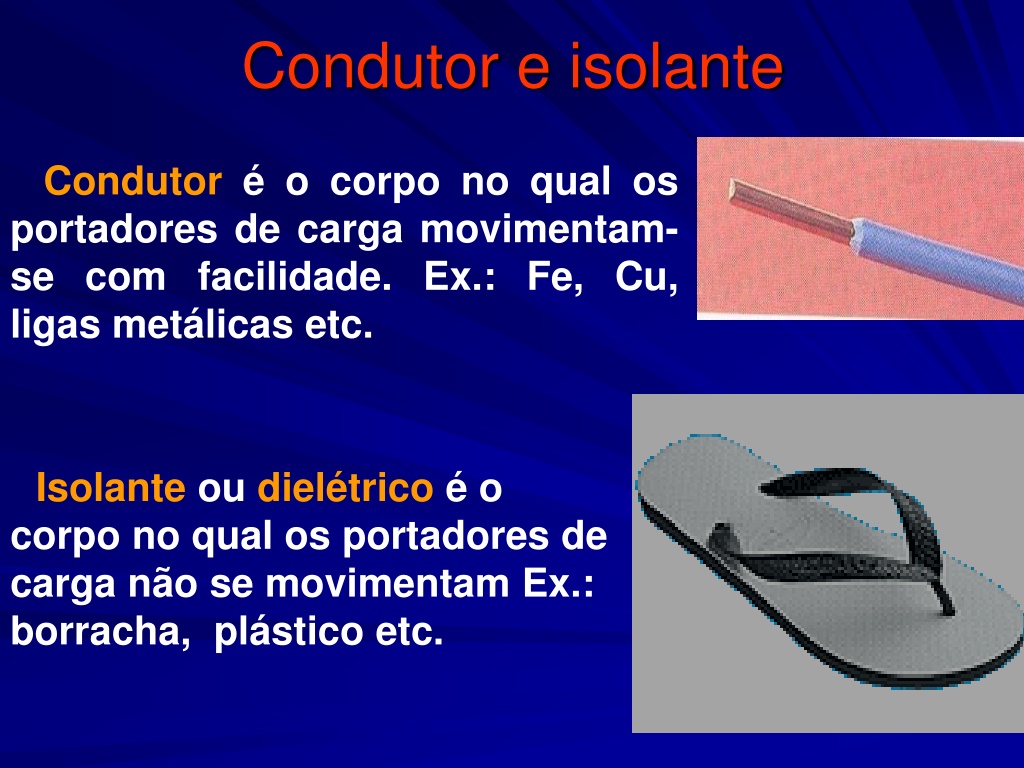 Condutor e isolante

Condutor é o corpo no qual os portadores de carga movimentam-se com facilidade. Ex.: Fe, Cu, ligas metálicas etc.

Isolante ou dielétrico é o corpo no qual os portadores de carga não se movimentam Ex.: borracha, plástico etc.